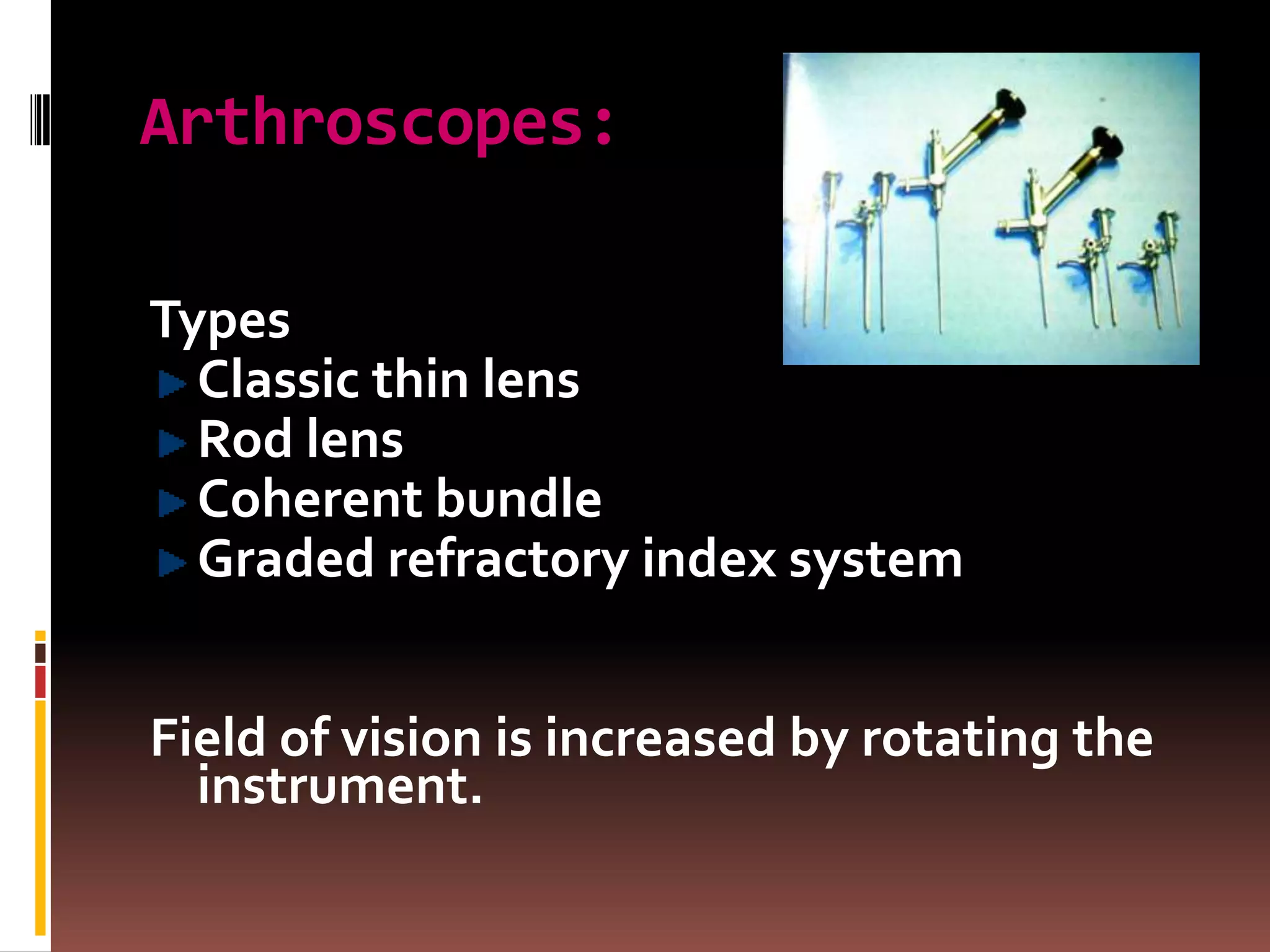 Arthroscopes:

Types
Classic thin lens
Rod lens
Coherent bundle
Graded refractory index system

Field of vision is increased by rotating the instrument.